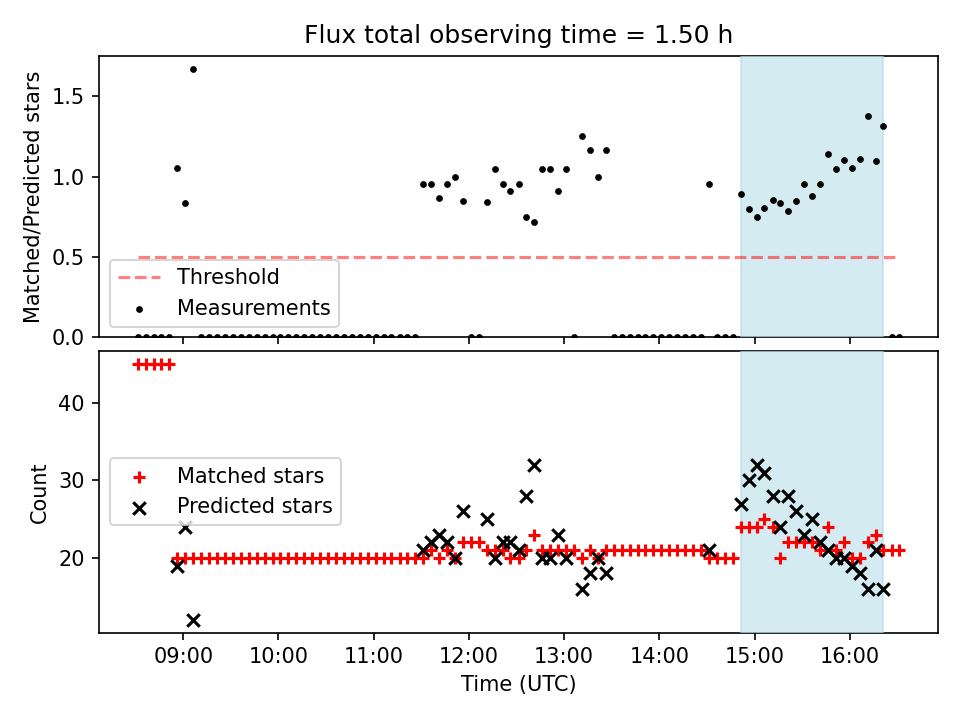 Flux total observing time = 1.50 h

Matched/Predicted stars

1.5
1.0
0.5
0.0

Threshold
Measurements

Count

40
30
20

Matched stars
Predicted stars

09:00
10:00
11:00
12:00
13:00
14:00
15:00
16:00

Time (UTC)